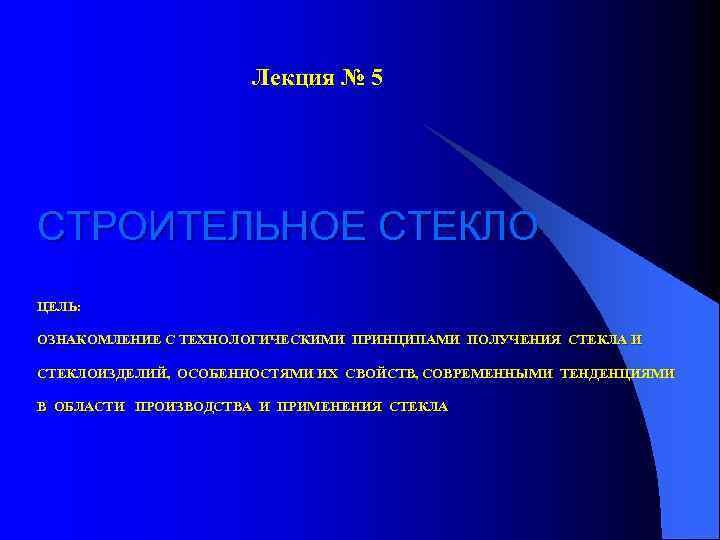 Лекция № 5

СТРОИТЕЛЬНОЕ СТЕКЛО

ЦЕЛЬ:

ОЗНАКОМЛЕНИЕ С ТЕХНОЛОГИЧЕСКИМИ ПРИНЦИПАМИ ПОЛУЧЕНИЯ СТЕКЛА И СТЕКЛОИЗДЕЛИЙ, ОСОБЕННОСТЯМИ ИХ СВОЙСТВ, СОВРЕМЕННЫМИ ТЕНДЕНЦИЯМИ В ОБЛАСТИ ПРОИЗВОДСТВА И ПРИМЕНЕНИЯ СТЕКЛА